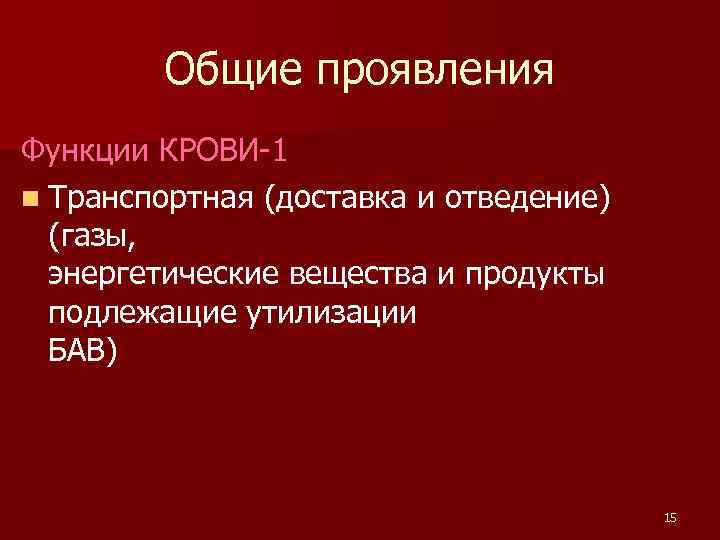 Общие проявления

Функции КРОВИ-1

Транспортная (доставка и отведение) (газы,
энергетические вещества и продукты подлежащие утилизации
БАВ)

15